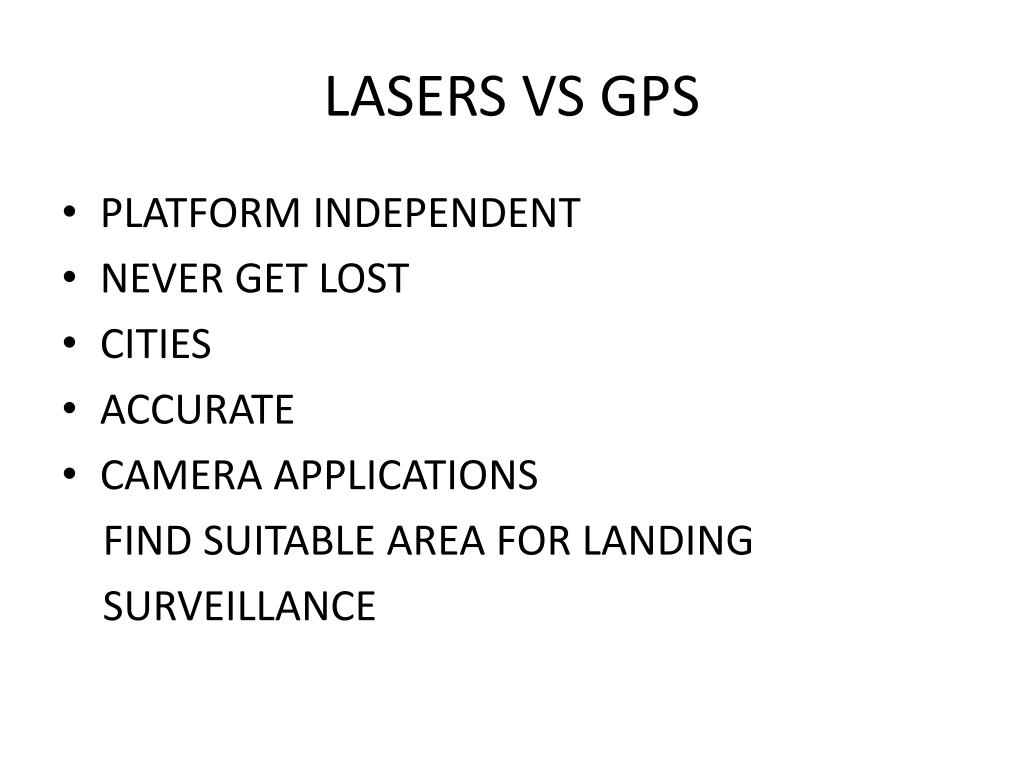 LASERS VS GPS

• PLATFORM INDEPENDENT
• NEVER GET LOST
• CITIES
• ACCURATE
• CAMERA APPLICATIONS
FIND SUITABLE AREA FOR LANDING
SURVEILLANCE